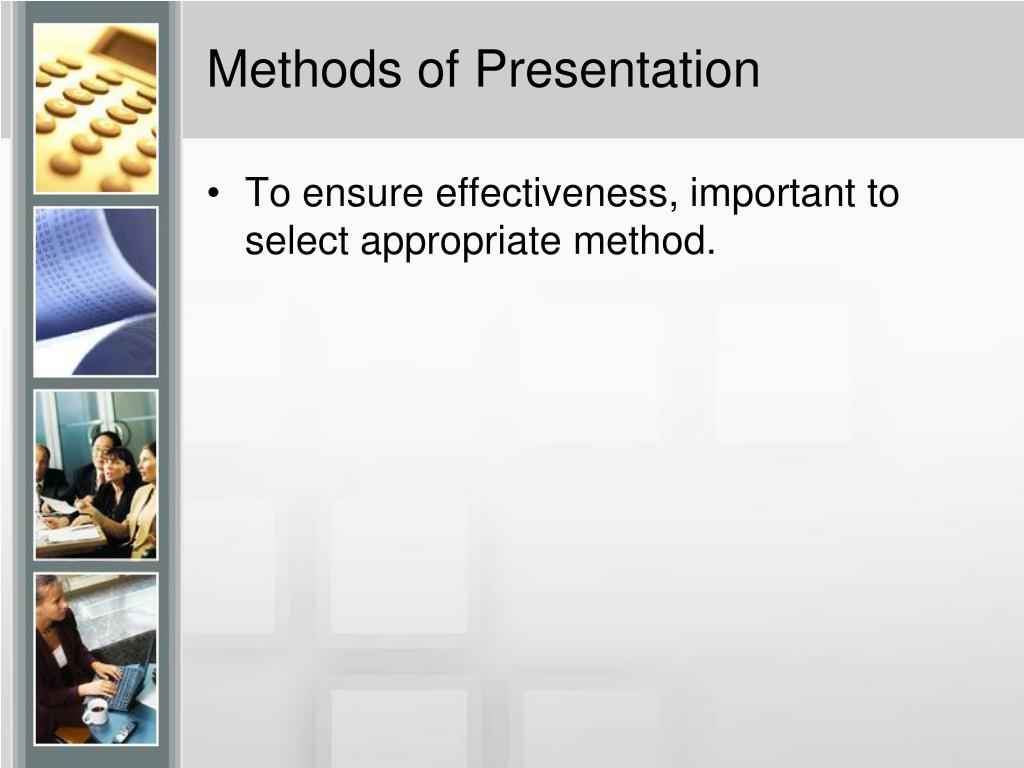 Methods of Presentation

• To ensure effectiveness, important to select appropriate method.